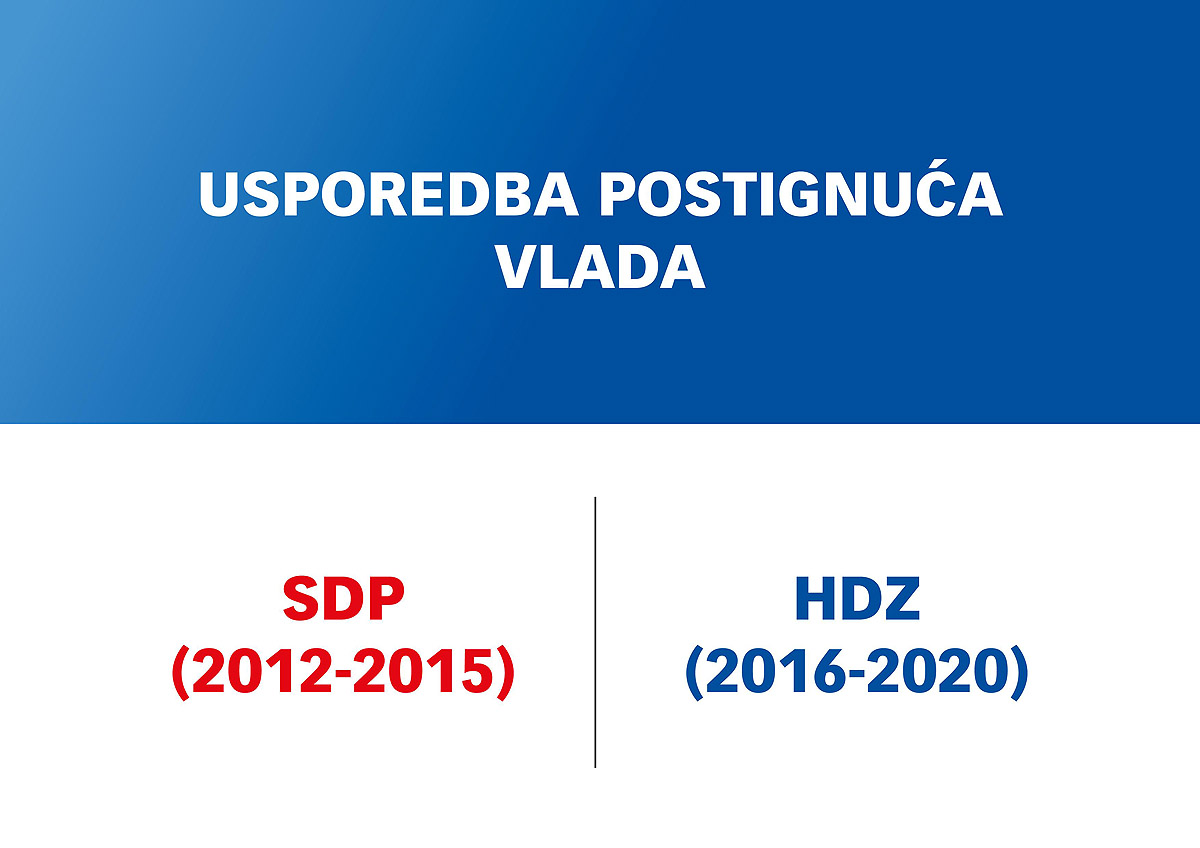 USPOREDBA POSTIGNUĆA VLADA

SDP
(2012-2015)

HDZ
(2016-2020)